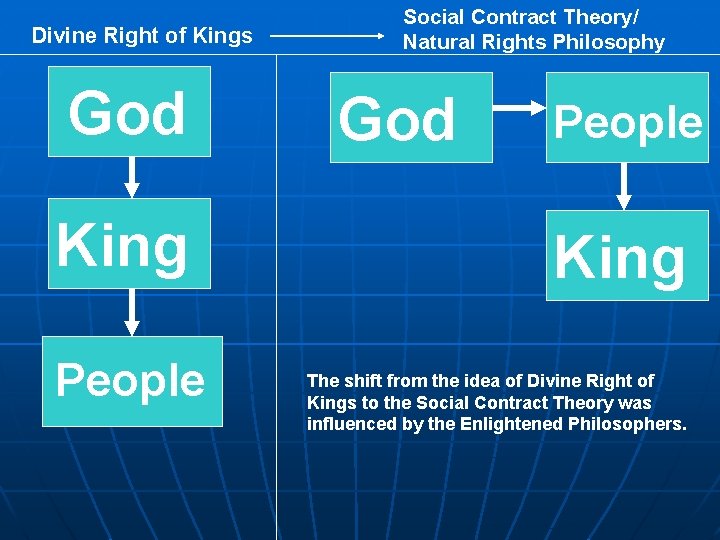 Divine Right of Kings

Social Contract Theory/ Natural Rights Philosophy

God

King

People

God

People

King

The shift from the idea of Divine Right of Kings to the Social Contract Theory was influenced by the Enlightened Philosophers.